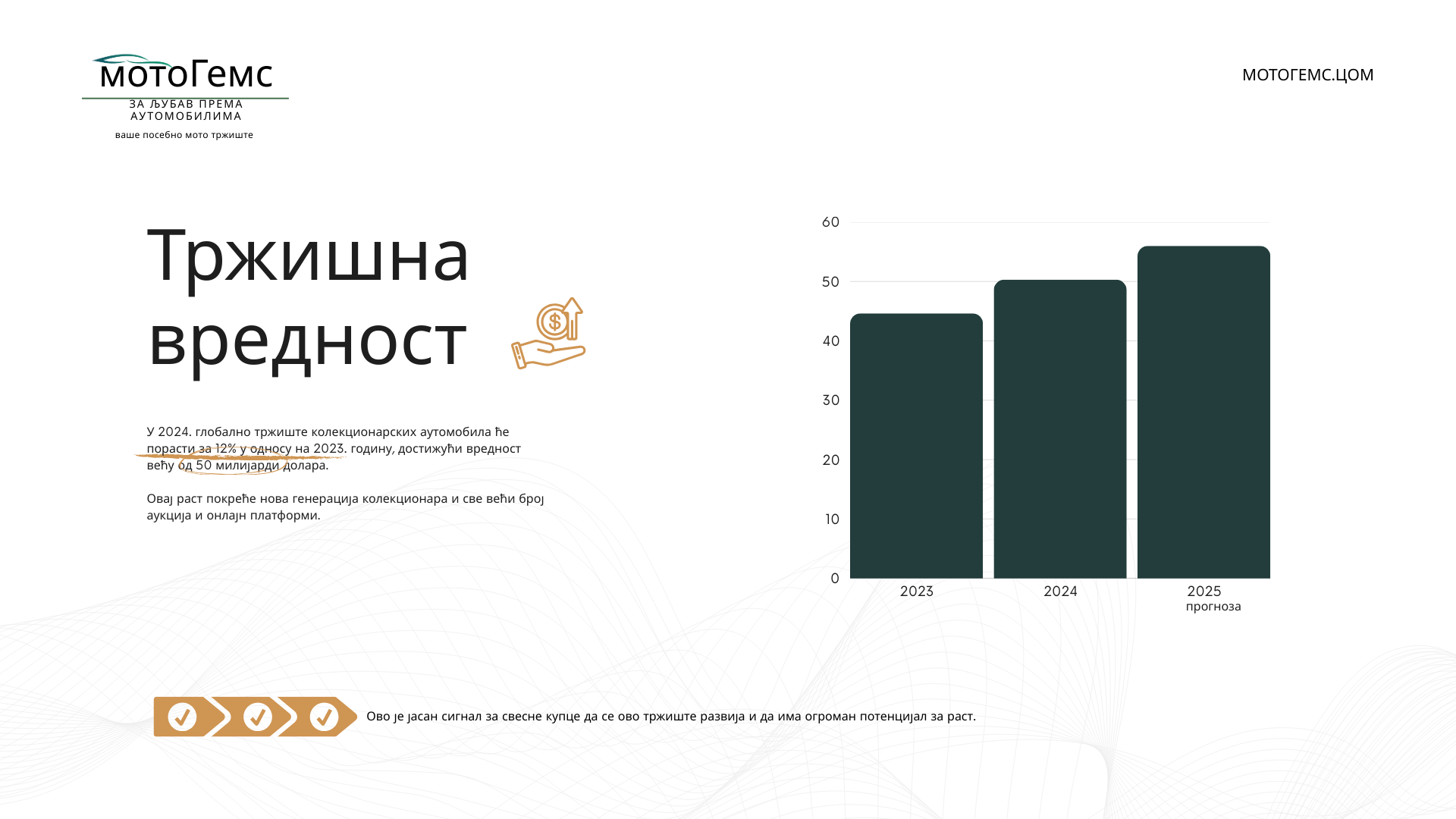 мотоГемс
ЗА ЉУБАВ ПРЕМА АУТОМОБИЛИМА
ваше посебно мото тржиште

МОТОГЕМС.ЦОМ

Тржишна вредност

У 2024. глобално тржиште колекционарских аутомобила ће порасти за 12% у односу на 2023. годину, достижући вредност већу од 50 милијарди долара.

Овај раст покреће нова генерација колекционара и све већи број аукција и онлајн платформи.

60
50
40
30
20
10
0
2023
2024
2025
прогноза

Ово је јасан сигнал за свесне купце да се ово тржиште развија и да има огроман потенцијал за раст.